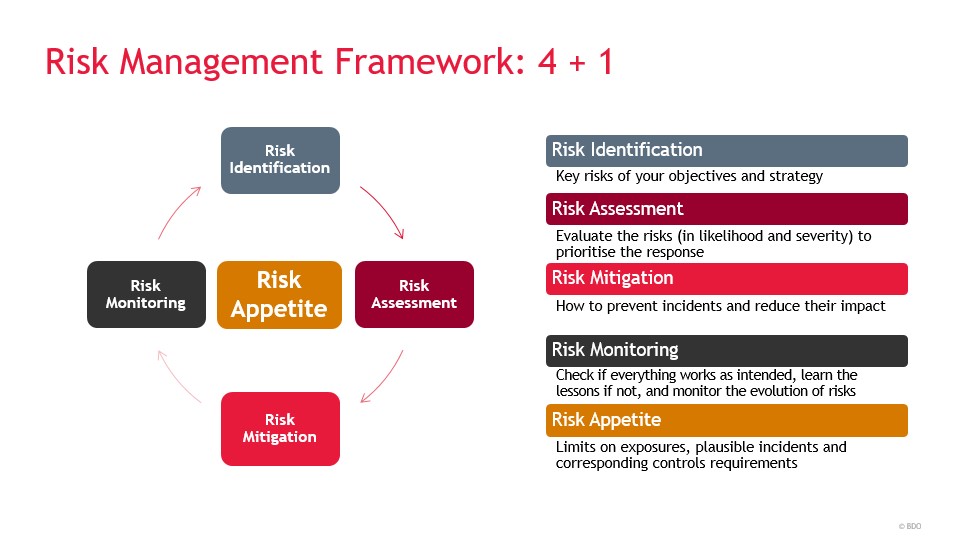 Risk Management Framework: 4 + 1

Risk Identification

Risk Monitoring

Risk Appetite

Risk Assessment

Risk Mitigation

Risk Identification
Key risks of your objectives and strategy

Risk Assessment
Evaluate the risks (in likelihood and severity) to prioritise the response

Risk Mitigation
How to prevent incidents and reduce their impact

Risk Monitoring
Check if everything works as intended, learn the lessons if not, and monitor the evolution of risks

Risk Appetite
Limits on exposures, plausible incidents and corresponding controls requirements

© BDO